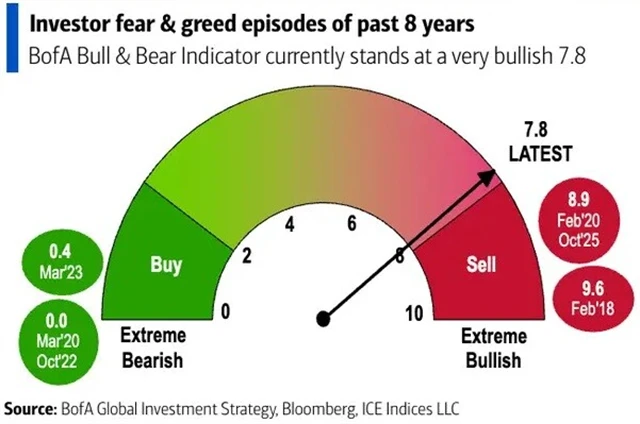 Investor fear & greed episodes of past 8 years
BofA Bull & Bear Indicator currently stands at a very bullish 7.8

7.8
LATEST

0.4
Mar'23

0.0
Mar'20
Oct'22

Buy

0
2
4
6
8
10

Sell

8.9
Feb'20
Oct'25

9.6
Feb'18

Extreme
Bearish

Extreme
Bullish

Source: BofA Global Investment Strategy, Bloomberg, ICE Indices LLC